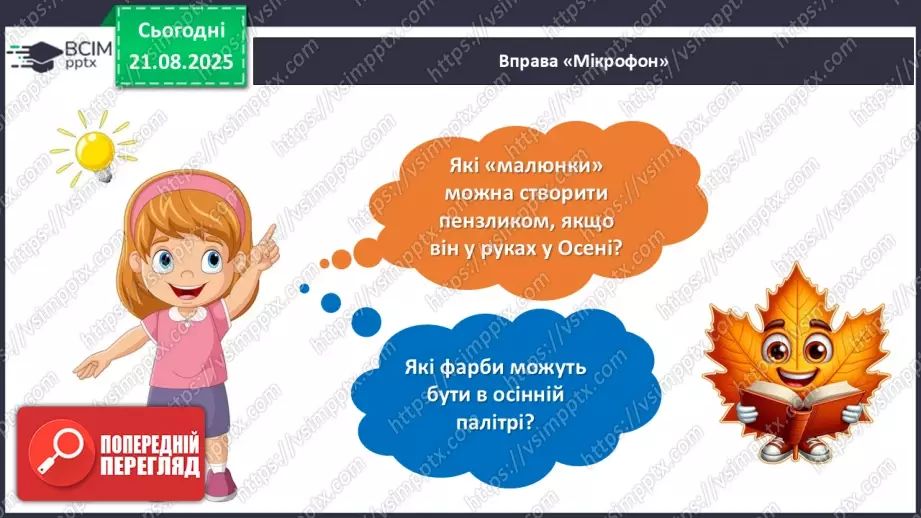 ВСІМ pptx

Сьогодні 21.08.2025

Вправа «Мікрофон»

Які «малюнки» можна створити пензликом, якщо він у руках у Осені?

Які фарби можуть бути в осінній палітрі?

ПОПЕРЕДНІЙ ПЕРЕГЛЯД

https://vsimpptx.com